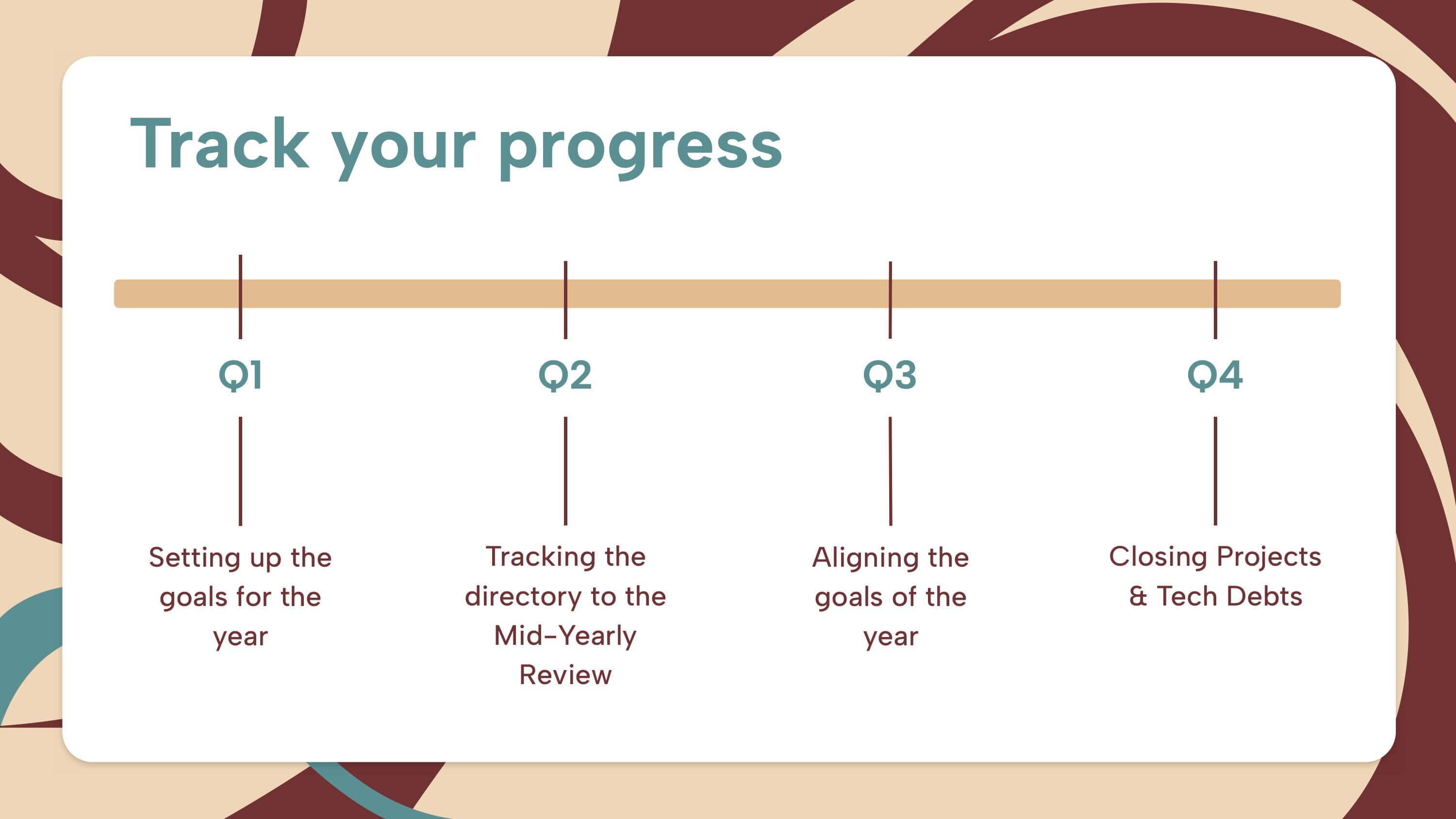 Track your progress

Q1

Setting up the goals for the year

Q2

Tracking the directory to the Mid-Yearly Review

Q3

Aligning the goals of the year

Q4

Closing Projects & Tech Debts